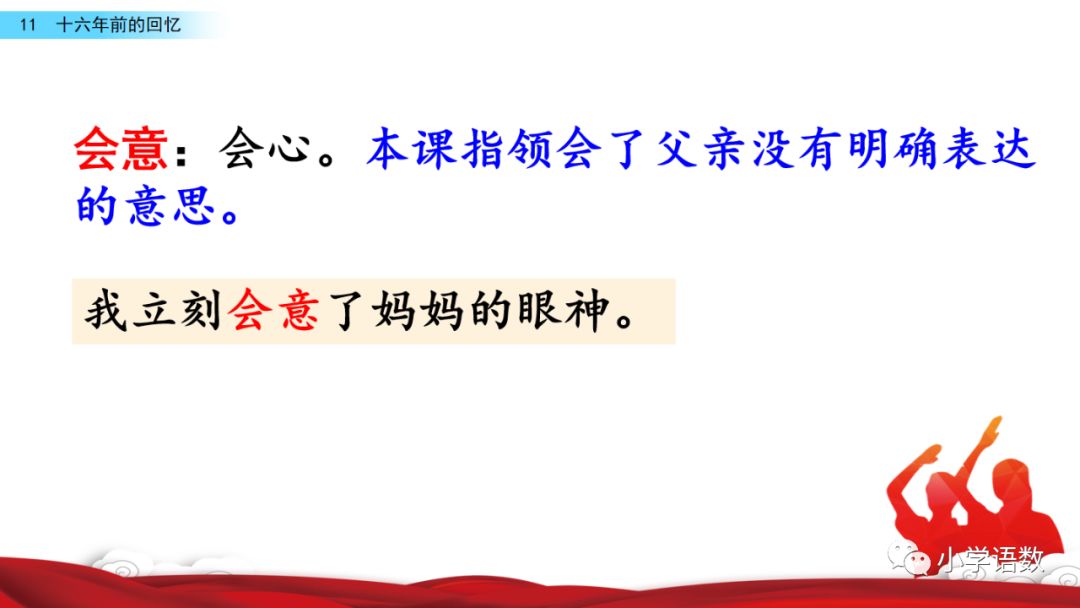 11 十六年前的回忆

会意：会心。本课指领会了父亲没有明确表达的意思。

我立刻会意了妈妈的眼神。

小学语数